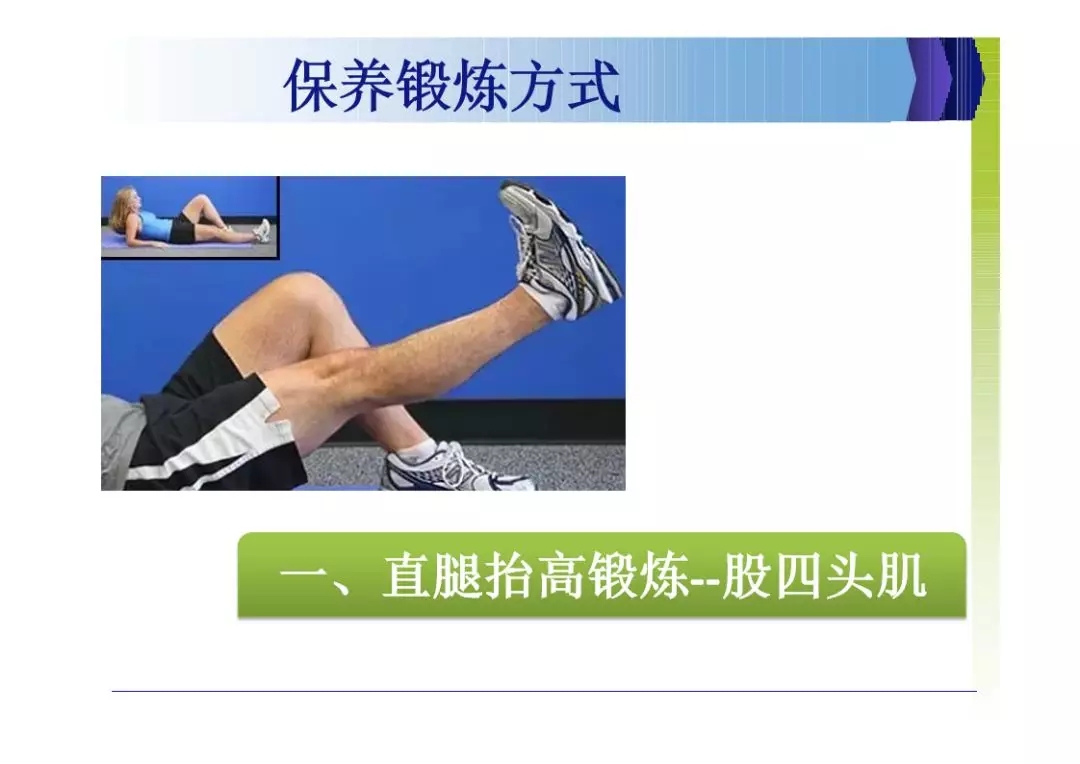 保养锻炼方式

一、直腿抬高锻炼--股四头肌